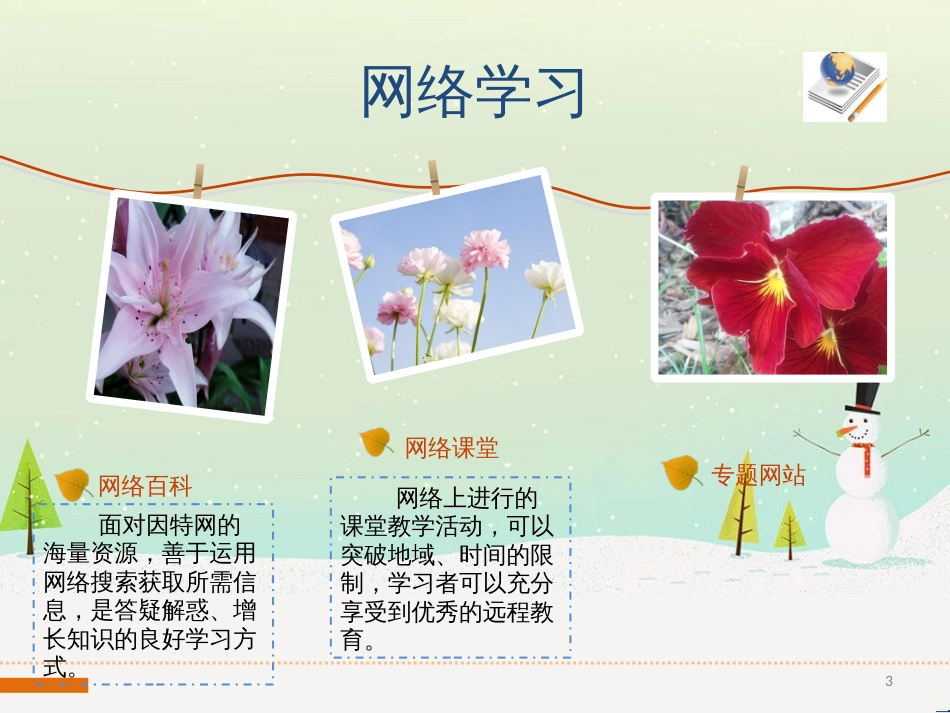 网络学习

网络百科

面对因特网的海量资源，善于运用网络搜索获取所需信息，是答疑解惑、增长知识的良好学习方式。

网络课堂

网络上进行的课堂教学活动，可以突破地域、时间的限制，学习者可以充分享受到优秀的远程教育。

专题网站

3